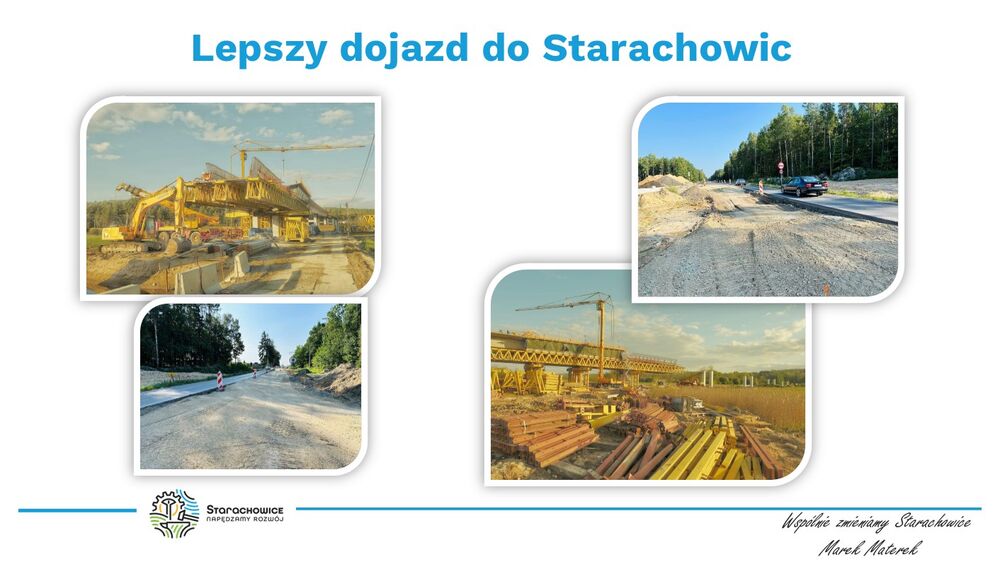 Lepszy dojazd do Starachowic

Starachowice
NAPĘDZAMY ROZWÓJ

Wspólnie zmieniamy Starachowice
Marek Materek